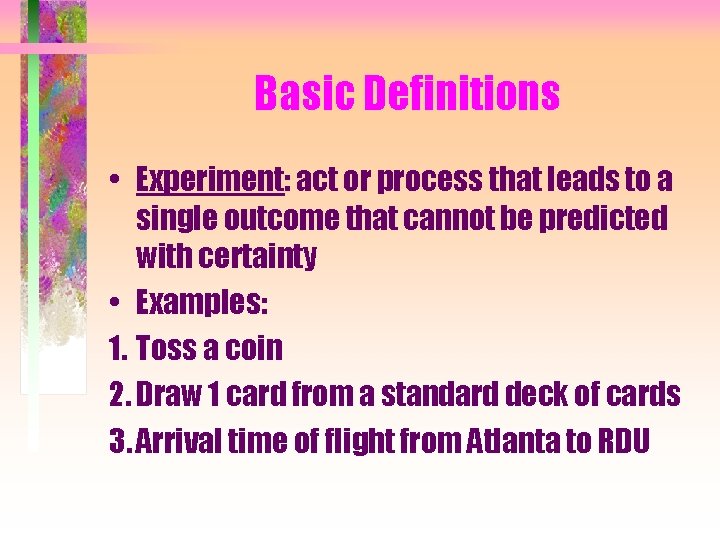 Basic Definitions

• Experiment: act or process that leads to a single outcome that cannot be predicted with certainty

• Examples:

1. Toss a coin
2. Draw 1 card from a standard deck of cards
3. Arrival time of flight from Atlanta to RDU